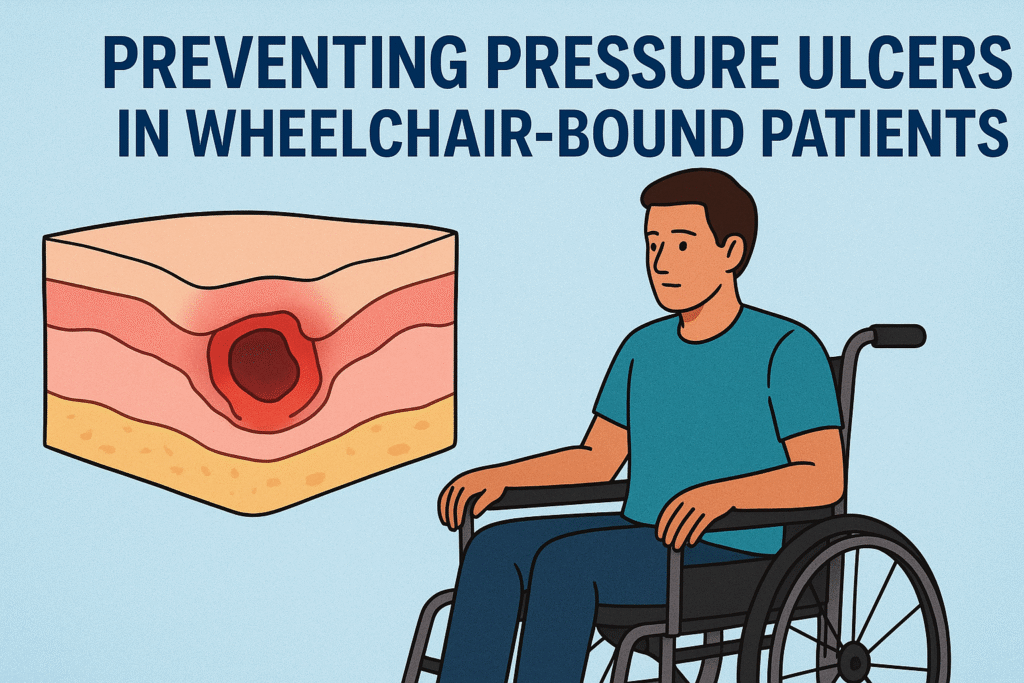 PREVENTING PRESSURE ULCERS IN WHEELCHAIR-BOUND PATIENTS